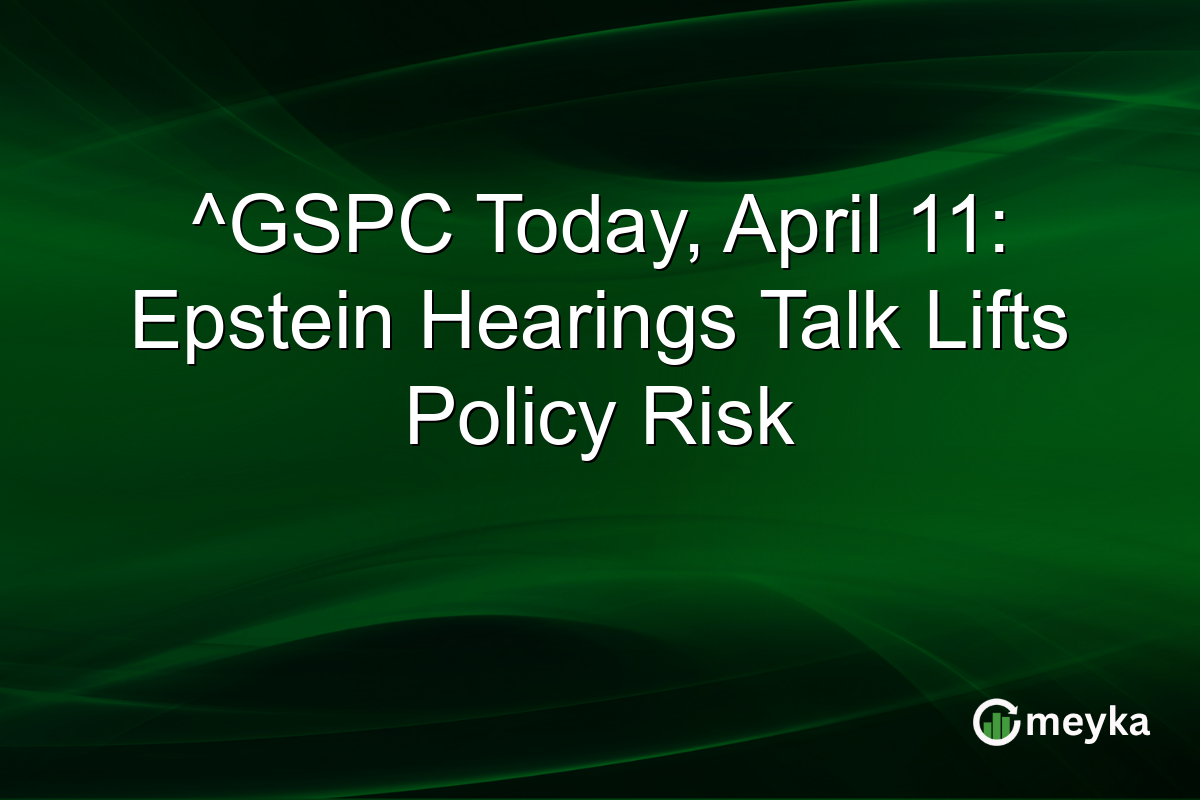 ^GSPC Today, April 11: Epstein Hearings Talk Lifts Policy Risk

meyka